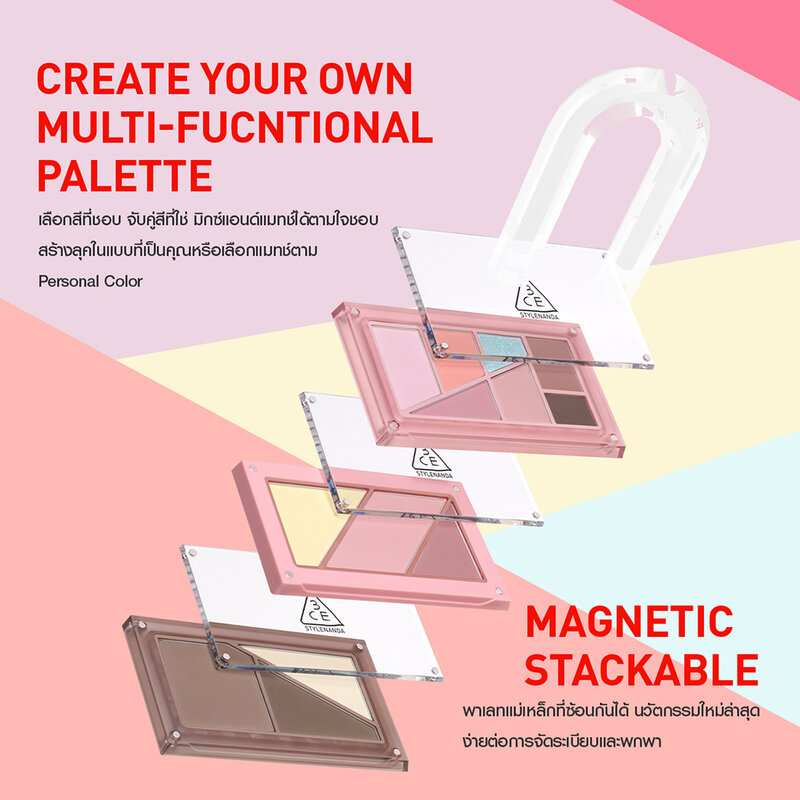 CREATE YOUR OWN MULTI-FUCNTIONAL PALETTE

เลือกสีที่ชอบ จับคู่สีที่ใช่ มิกซ์แอนด์แมทช์ได้ตามใจชอบ สร้างลุคในแบบที่เป็นคุณหรือเลือกแมทช์ตาม Personal Color

3CE STYLENANDA

3CE STYLENANDA

3CE STYLENANDA

MAGNETIC STACKABLE

พาเลทแม่เหล็กที่ซ้อนกันได้ นวัตกรรมใหม่ล่าสุด ง่ายต่อการจัดระเบียบและพกพา